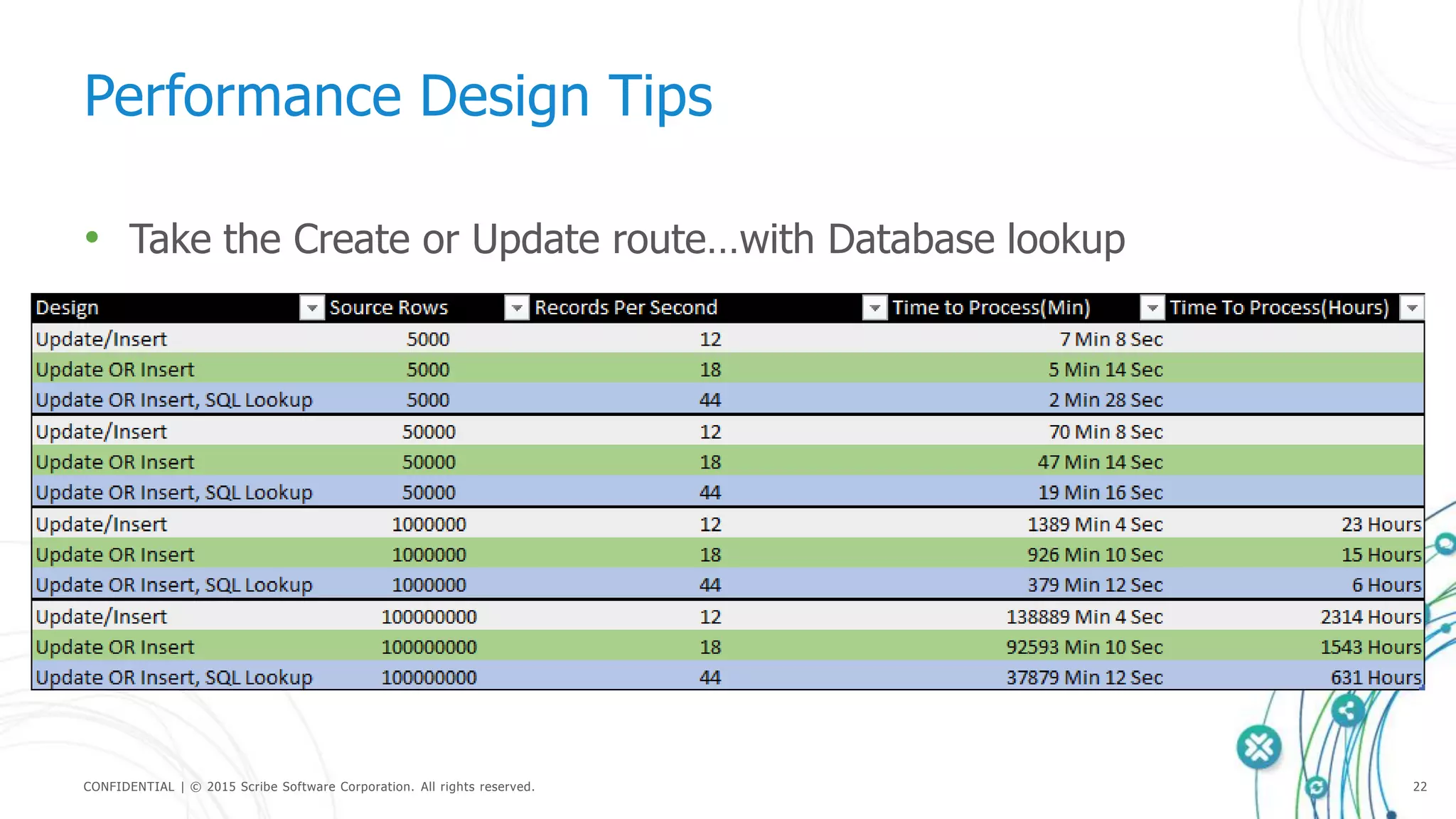 Performance Design Tips

• Take the Create or Update route…with Database lookup

| Design | Source Rows | Records Per Second | Time to Process(Min) | Time To Process(Hours) |
|---|---|---|---|---|
| Update/Insert | 5000 | 12 | 7 Min 8 Sec | |
| Update OR Insert | 5000 | 18 | 5 Min 14 Sec | |
| Update OR Insert, SQL Lookup | 5000 | 44 | 2 Min 28 Sec | |
| Update/Insert | 50000 | 12 | 70 Min 8 Sec | |
| Update OR Insert | 50000 | 18 | 47 Min 14 Sec | |
| Update OR Insert, SQL Lookup | 50000 | 44 | 19 Min 16 Sec | |
| Update/Insert | 1000000 | 12 | 1389 Min 4 Sec | 23 Hours |
| Update OR Insert | 1000000 | 18 | 926 Min 10 Sec | 15 Hours |
| Update OR Insert, SQL Lookup | 1000000 | 44 | 379 Min 12 Sec | 6 Hours |
| Update/Insert | 100000000 | 12 | 138889 Min 4 Sec | 2314 Hours |
| Update OR Insert | 100000000 | 18 | 92593 Min 10 Sec | 1543 Hours |
| Update OR Insert, SQL Lookup | 100000000 | 44 | 37879 Min 12 Sec | 631 Hours |

CONFIDENTIAL | © 2015 Scribe Software Corporation. All rights reserved.

22